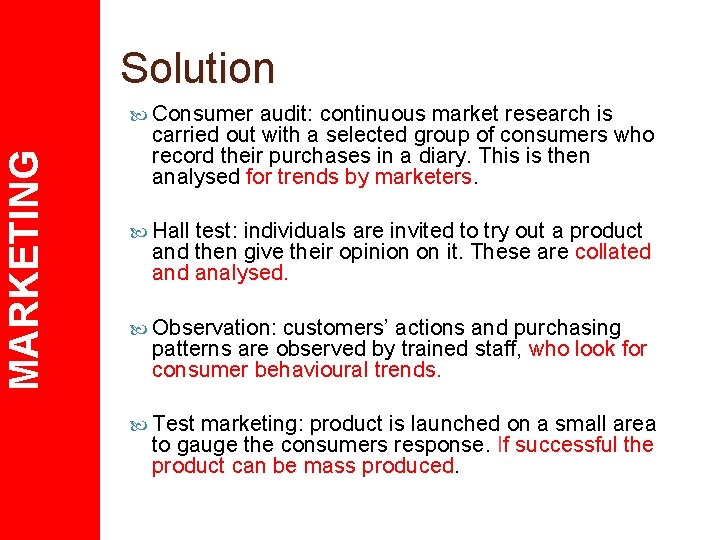 MARKETING

Solution

Consumer audit: continuous market research is carried out with a selected group of consumers who record their purchases in a diary. This is then analysed for trends by marketers.

Hall test: individuals are invited to try out a product and then give their opinion on it. These are collated and analysed.

Observation: customers' actions and purchasing patterns are observed by trained staff, who look for consumer behavioural trends.

Test marketing: product is launched on a small area to gauge the consumers response. If successful the product can be mass produced.